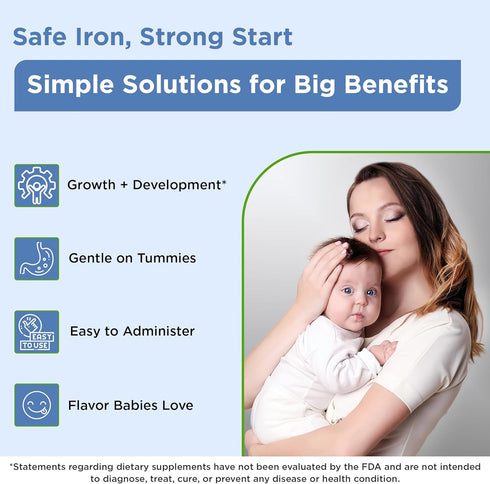 Safe Iron, Strong Start

Simple Solutions for Big Benefits

Growth + Development*

Gentle on Tummies

EASY TO USE

Easy to Administer

Flavor Babies Love

*Statements regarding dietary supplements have not been evaluated by the FDA and are not intended to diagnose, treat, cure, or prevent any disease or health condition.